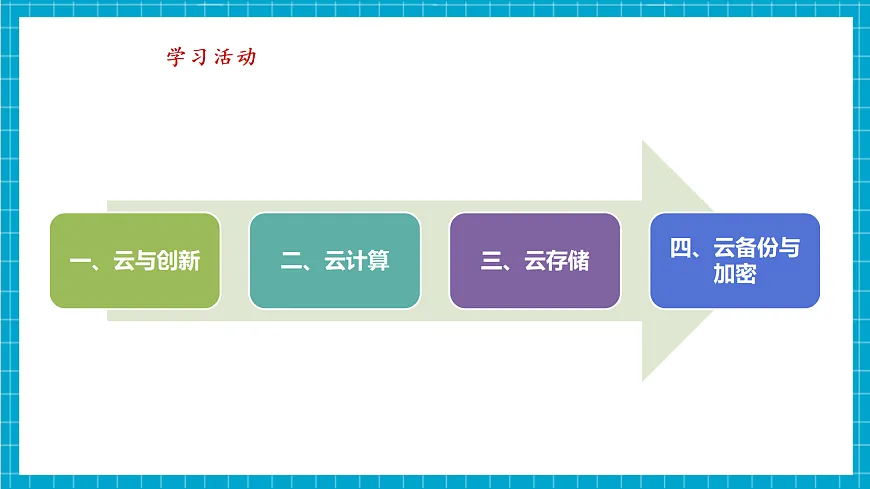 学习活动

一、云与创新

二、云计算

三、云存储

四、云备份与加密